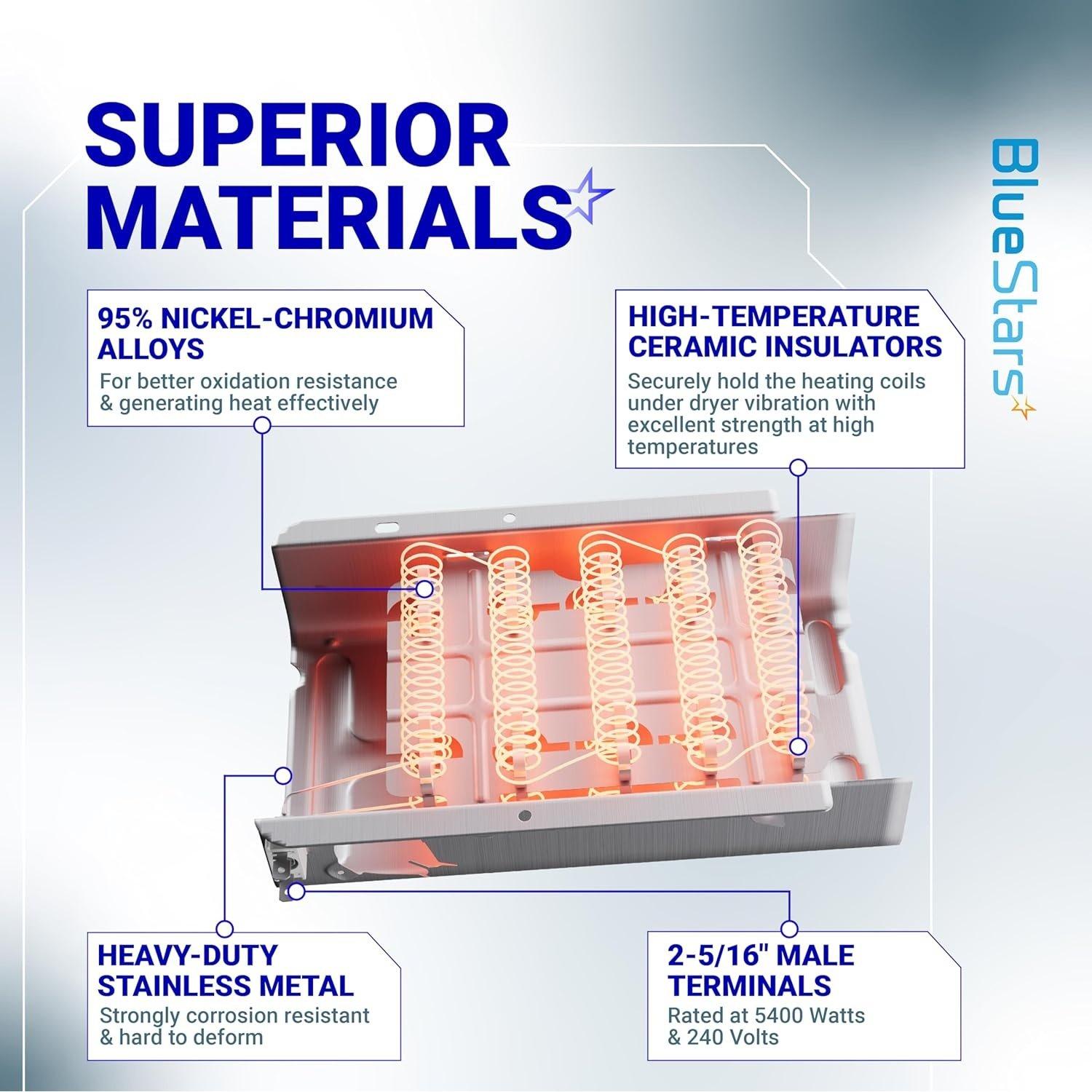 SUPERIOR MATERIALS

BlueStars

95% NICKEL-CHROMIUM ALLOYS
For better oxidation resistance & generating heat effectively

HIGH-TEMPERATURE CERAMIC INSULATORS
Securely hold the heating coils under dryer vibration with excellent strength at high temperatures

HEAVY-DUTY STAINLESS METAL
Strongly corrosion resistant & hard to deform

2-5/16" MALE TERMINALS
Rated at 5400 Watts & 240 Volts